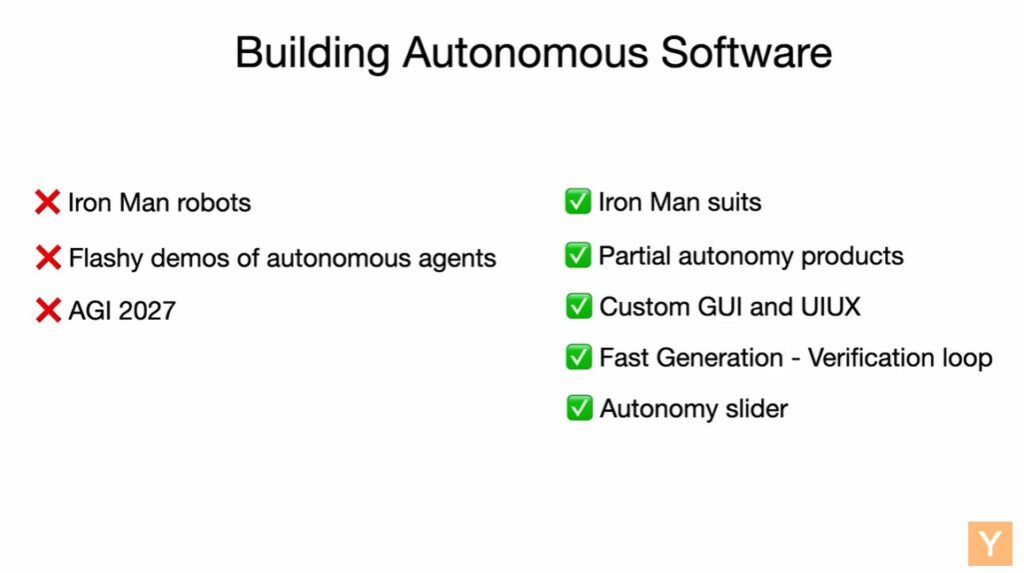 Building Autonomous Software

❌ Iron Man robots
❌ Flashy demos of autonomous agents
❌ AGI 2027

✅ Iron Man suits
✅ Partial autonomy products
✅ Custom GUI and UIUX
✅ Fast Generation - Verification loop
✅ Autonomy slider

Y